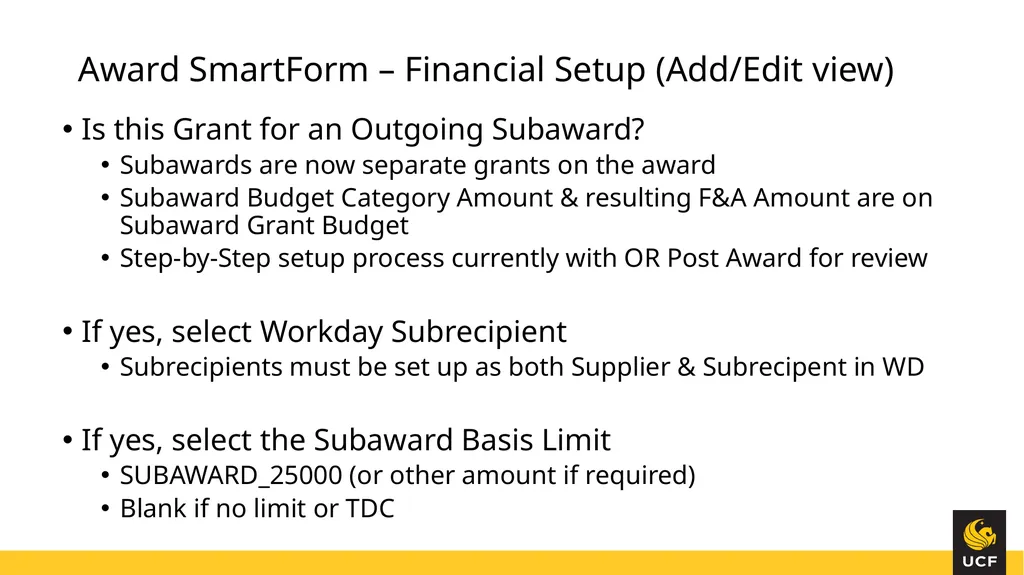 Award SmartForm – Financial Setup (Add/Edit view)

• Is this Grant for an Outgoing Subaward?
  • Subawards are now separate grants on the award
  • Subaward Budget Category Amount & resulting F&A Amount are on Subaward Grant Budget
  • Step-by-Step setup process currently with OR Post Award for review

• If yes, select Workday Subrecipient
  • Subrecipients must be set up as both Supplier & Subrecipent in WD

• If yes, select the Subaward Basis Limit
  • SUBAWARD_25000 (or other amount if required)
  • Blank if no limit or TDC

UCF